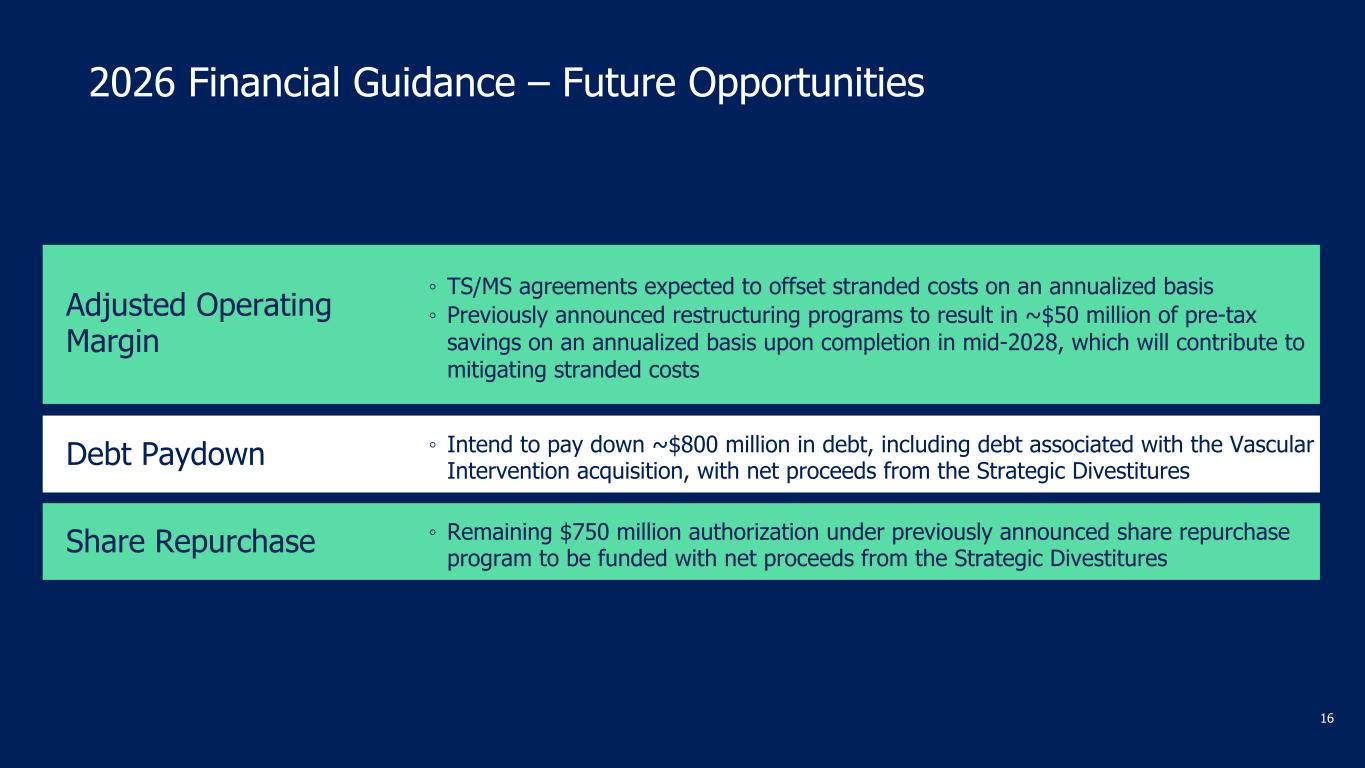 2026 Financial Guidance – Future Opportunities

Adjusted Operating Margin

◦ TS/MS agreements expected to offset stranded costs on an annualized basis
◦ Previously announced restructuring programs to result in ~\$50 million of pre-tax savings on an annualized basis upon completion in mid-2028, which will contribute to mitigating stranded costs

Debt Paydown

◦ Intend to pay down ~\$800 million in debt, including debt associated with the Vascular Intervention acquisition, with net proceeds from the Strategic Divestitures

Share Repurchase

◦ Remaining \$750 million authorization under previously announced share repurchase program to be funded with net proceeds from the Strategic Divestitures

16